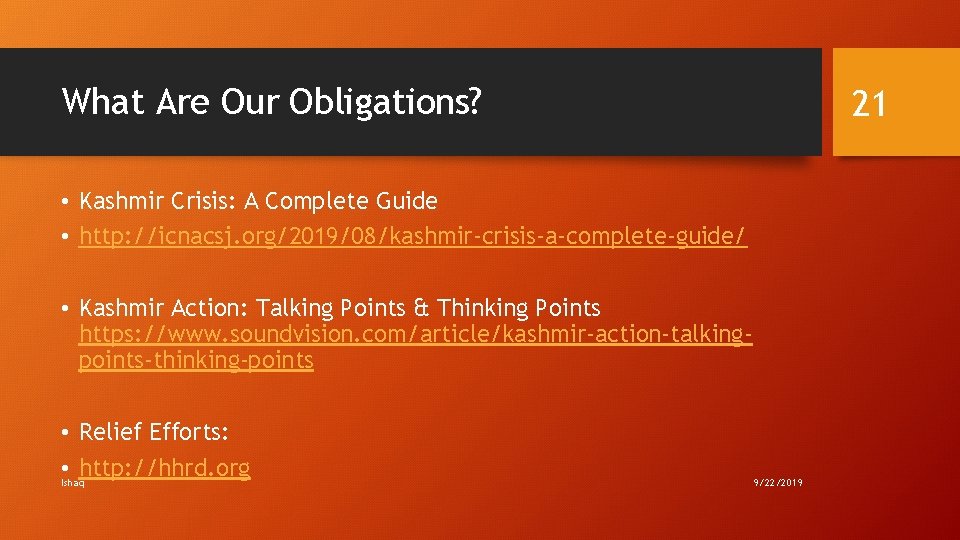 What Are Our Obligations?

21

• Kashmir Crisis: A Complete Guide
• http://icnacsj.org/2019/08/kashmir-crisis-a-complete-guide/

• Kashmir Action: Talking Points & Thinking Points https://www.soundvision.com/article/kashmir-action-talking-points-thinking-points

• Relief Efforts:
• http://hhrd.org

Ishaq

9/22/2019